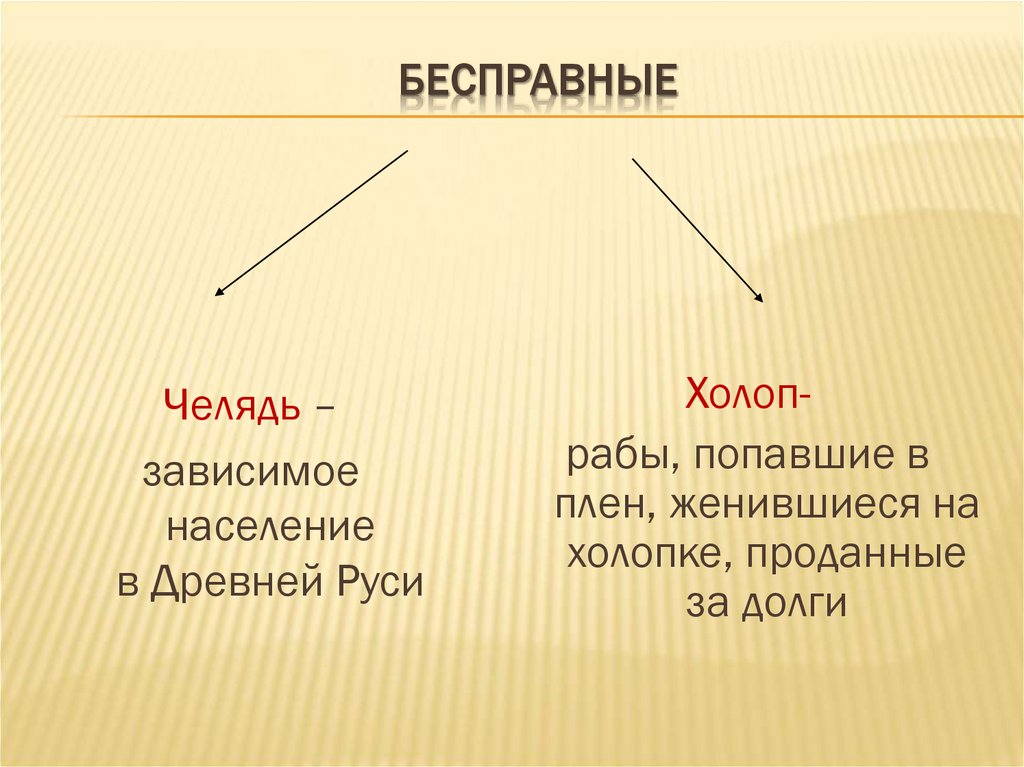 БЕСПРАВНЫЕ

Челядь –
зависимое население в Древней Руси

Холоп-
рабы, попавшие в плен, женившиеся на холопке, проданные за долги